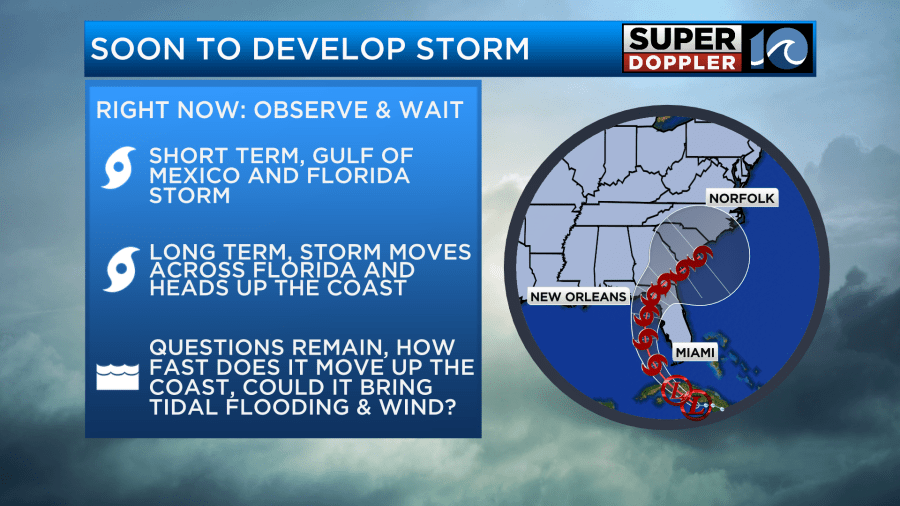 SOON TO DEVELOP STORM

SUPER DOPPLER 10

RIGHT NOW: OBSERVE & WAIT

SHORT TERM, GULF OF MEXICO AND FLORIDA STORM

LONG TERM, STORM MOVES ACROSS FLORIDA AND HEADS UP THE COAST

QUESTIONS REMAIN, HOW FAST DOES IT MOVE UP THE COAST, COULD IT BRING TIDAL FLOODING & WIND?

NORFOLK

NEW ORLEANS

MIAMI

L

L